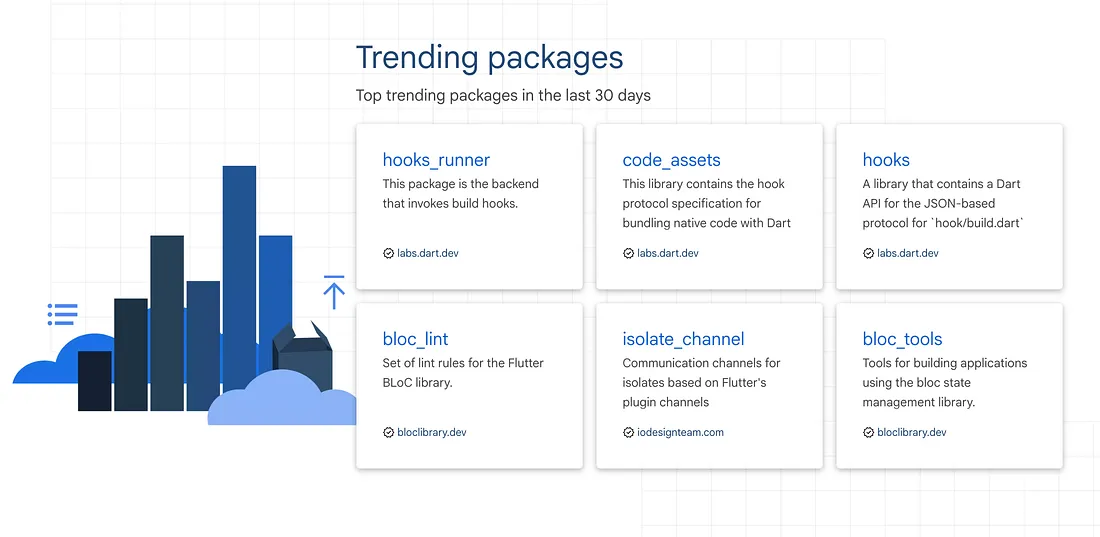 Trending packages

Top trending packages in the last 30 days

hooks_runner
This package is the backend that invokes build hooks.
labs.dart.dev

code_assets
This library contains the hook protocol specification for bundling native code with Dart
labs.dart.dev

hooks
A library that contains a Dart API for the JSON-based protocol for `hook/build.dart`
labs.dart.dev

bloc_lint
Set of lint rules for the Flutter BLoC library.
bloclibrary.dev

isolate_channel
Communication channels for isolates based on Flutter's plugin channels
iodesignteam.com

bloc_tools
Tools for building applications using the bloc state management library.
bloclibrary.dev